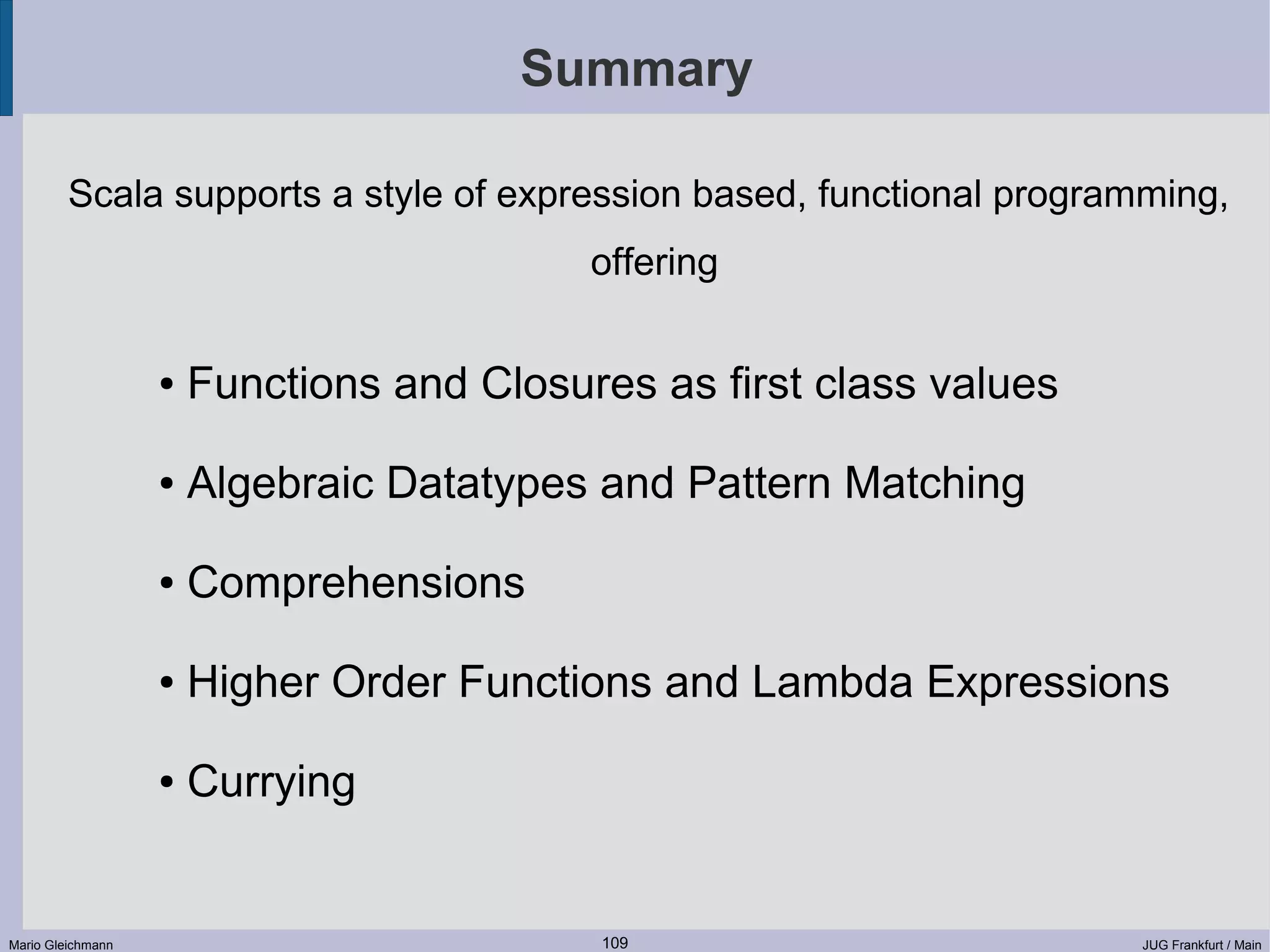 Summary

Scala supports a style of expression based, functional programming, offering

• Functions and Closures as first class values

• Algebraic Datatypes and Pattern Matching

• Comprehensions

• Higher Order Functions and Lambda Expressions

• Currying

Mario Gleichmann

109

JUG Frankfurt / Main